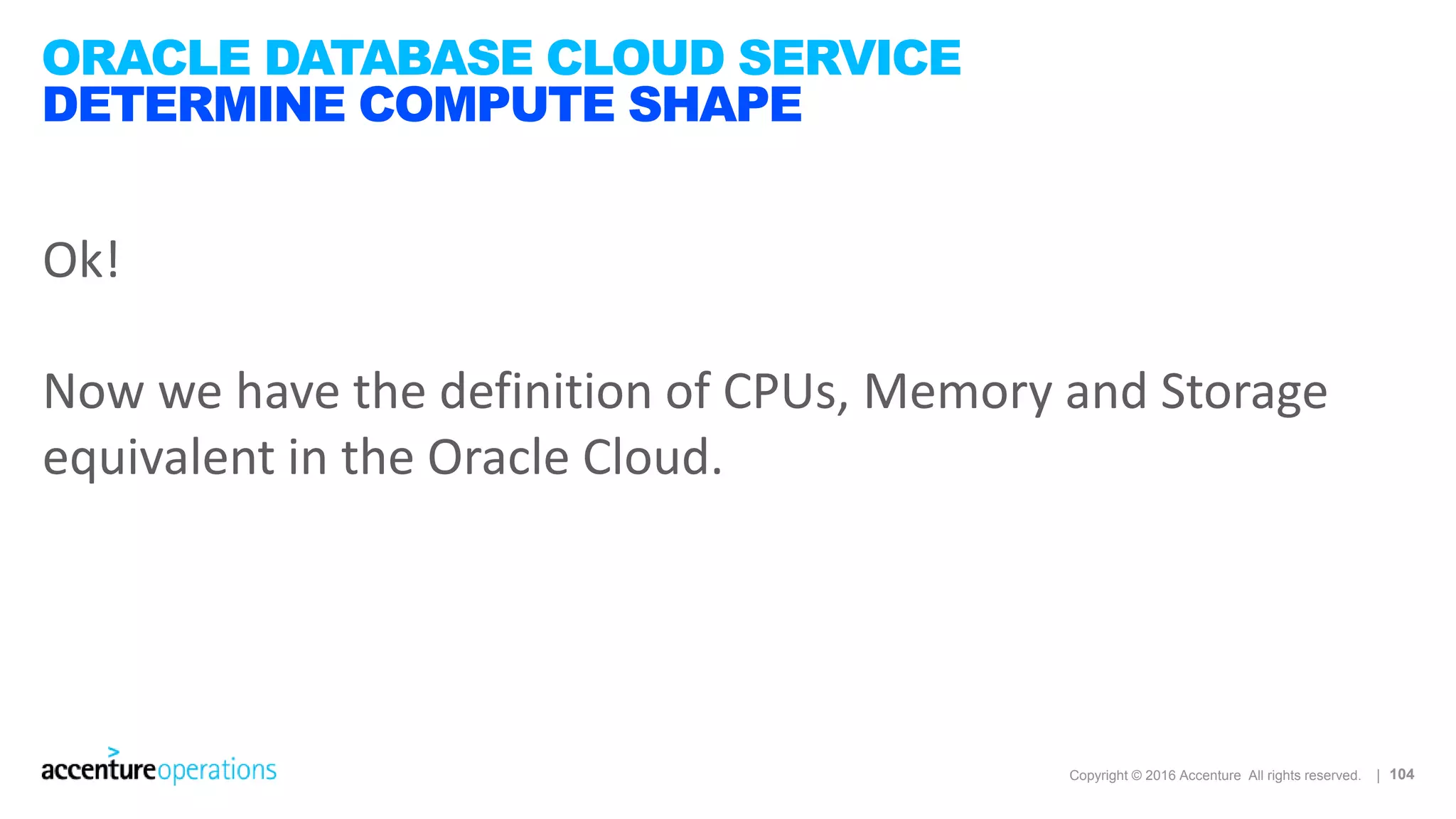 ORACLE DATABASE CLOUD SERVICE
DETERMINE COMPUTE SHAPE

Ok!

Now we have the definition of CPUs, Memory and Storage equivalent in the Oracle Cloud.

accentureoperations

Copyright © 2016 Accenture All rights reserved. | 104